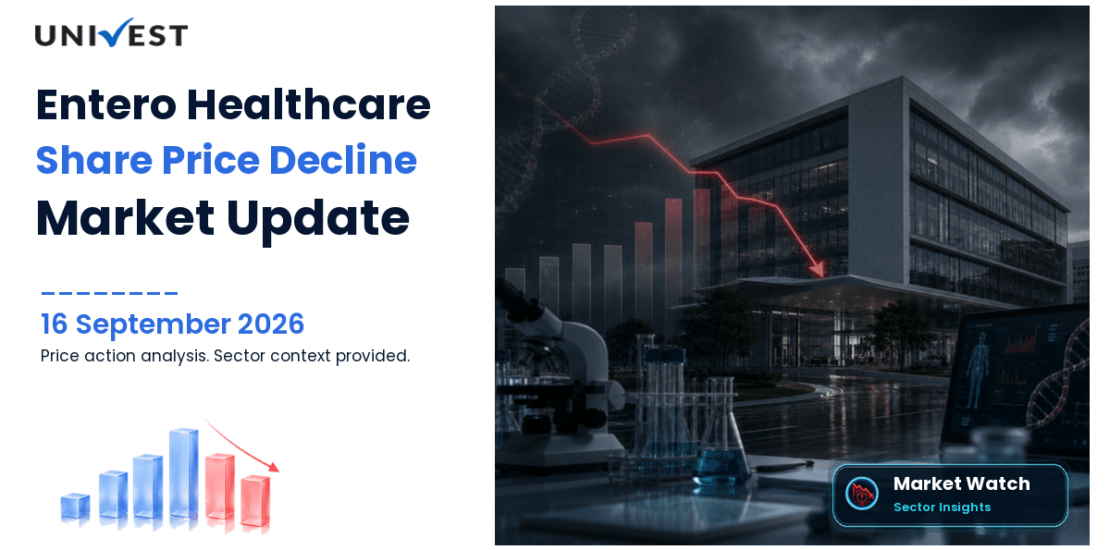 UNIVEST

Entero Healthcare
Share Price Decline
Market Update

16 September 2026
Price action analysis. Sector context provided.

Market Watch
Sector Insights